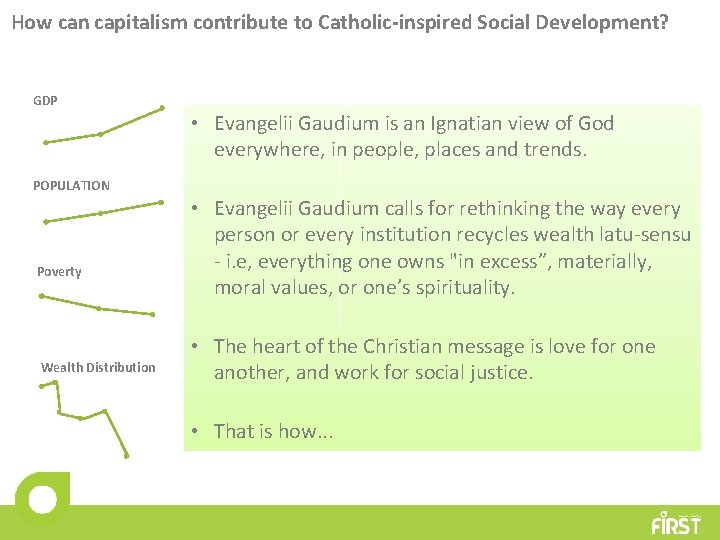 How can capitalism contribute to Catholic-inspired Social Development?

GDP

POPULATION

Poverty

Wealth Distribution

• Evangelii Gaudium is an Ignatian view of God everywhere, in people, places and trends.

• Evangelii Gaudium calls for rethinking the way every person or every institution recycles wealth latu-sensu - i.e, everything one owns "in excess”, materially, moral values, or one’s spirituality.

• The heart of the Christian message is love for one another, and work for social justice.

• That is how...

FIRST